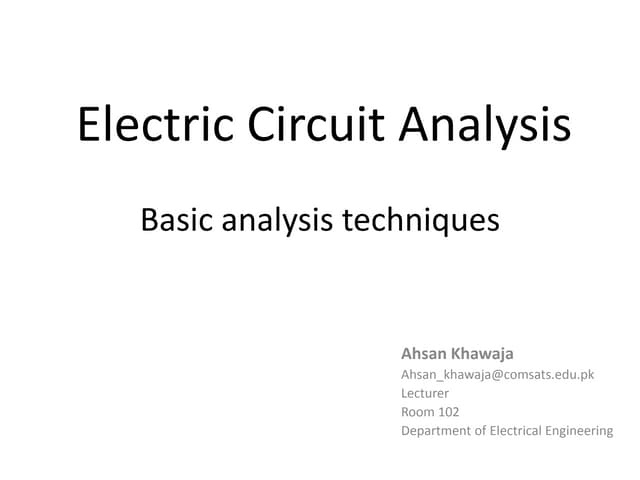 Electric Circuit Analysis

Basic analysis techniques

Ahsan Khawaja
Ahsan_khawaja@comsats.edu.pk
Lecturer
Room 102
Department of Electrical Engineering